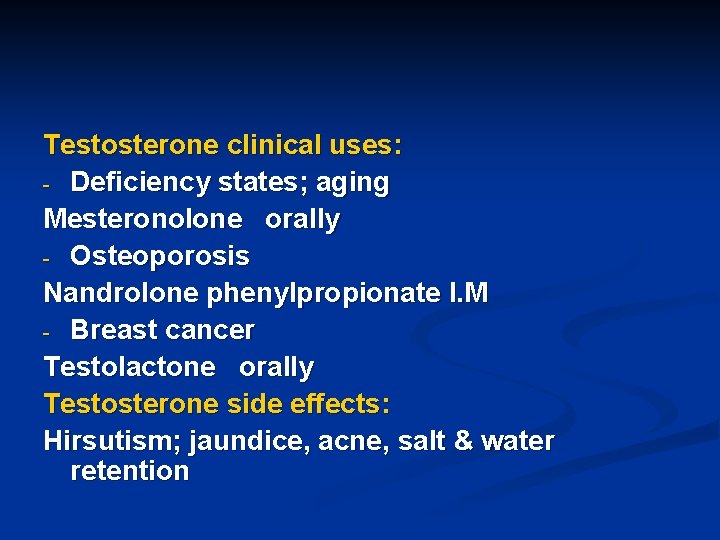 Testosterone clinical uses:
- Deficiency states; aging
Mesteronolone orally
- Osteoporosis
Nandrolone phenylpropionate I.M
- Breast cancer
Testolactone orally
Testosterone side effects:
Hirsutism; jaundice, acne, salt & water retention